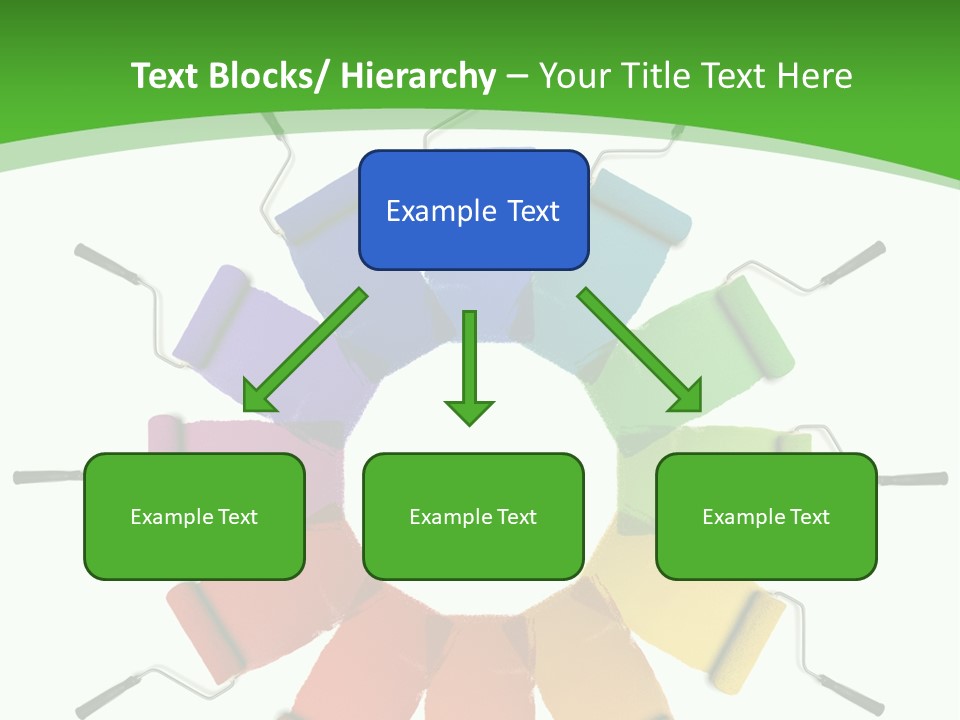 Text Blocks/ Hierarchy – Your Title Text Here

Example Text

Example Text

Example Text

Example Text